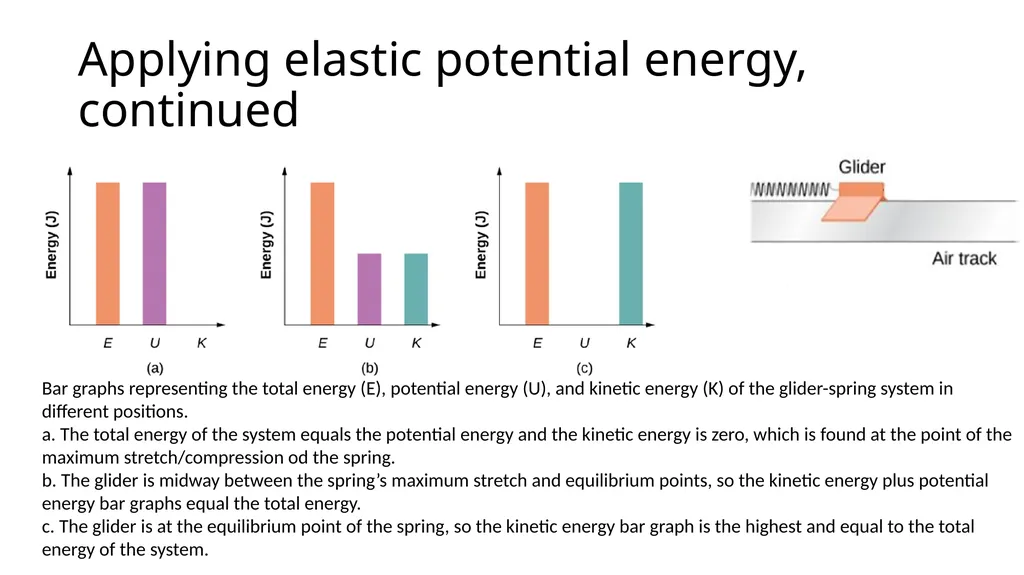 Applying elastic potential energy, continued

Energy (J)

E U K

(a)

Energy (J)

E U K

(b)

Energy (J)

E U K

(c)

Glider

Air track

Bar graphs representing the total energy (E), potential energy (U), and kinetic energy (K) of the glider-spring system in different positions.

a. The total energy of the system equals the potential energy and the kinetic energy is zero, which is found at the point of the maximum stretch/compression od the spring.

b. The glider is midway between the spring's maximum stretch and equilibrium points, so the kinetic energy plus potential energy bar graphs equal the total energy.

c. The glider is at the equilibrium point of the spring, so the kinetic energy bar graph is the highest and equal to the total energy of the system.